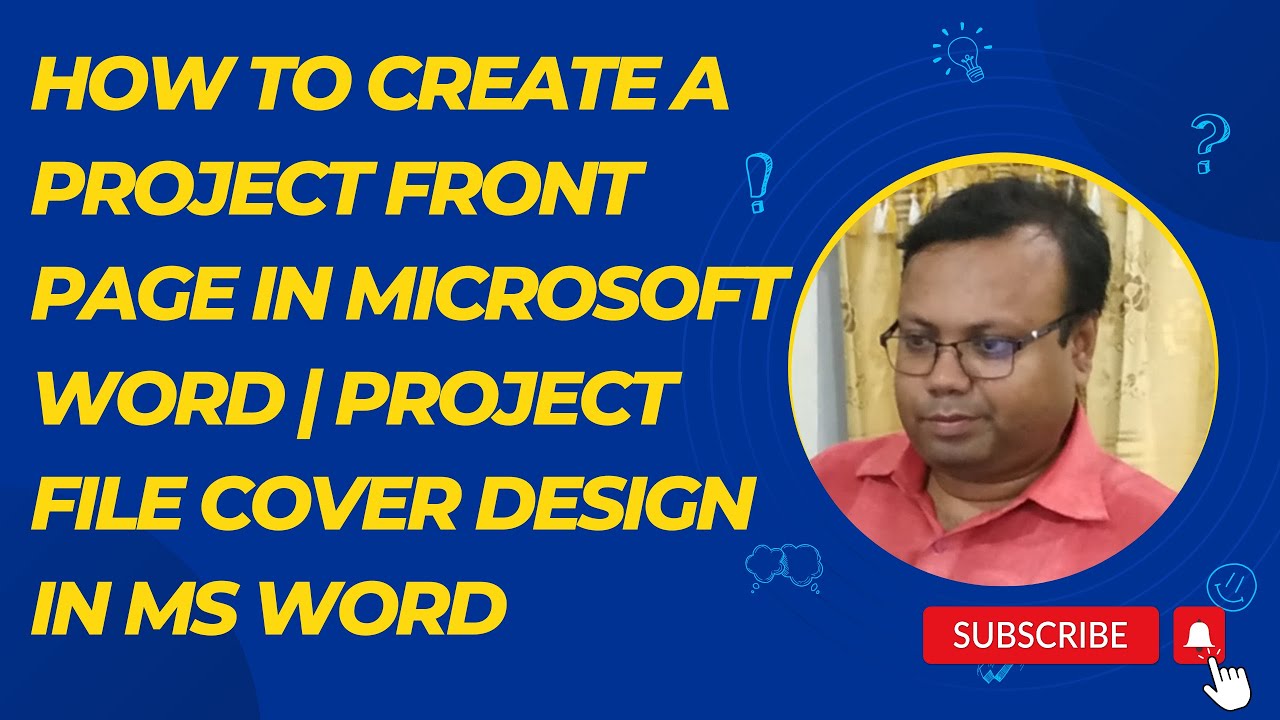 HOW TO CREATE A PROJECT FRONT PAGE IN MICROSOFT WORD | PROJECT FILE COVER DESIGN IN MS WORD

SUBSCRIBE